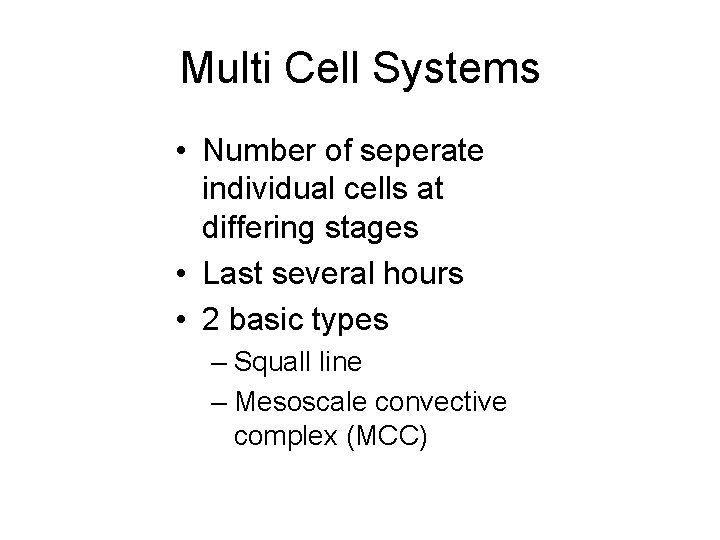 Multi Cell Systems

• Number of seperate individual cells at differing stages
• Last several hours
• 2 basic types
– Squall line
– Mesoscale convective complex (MCC)